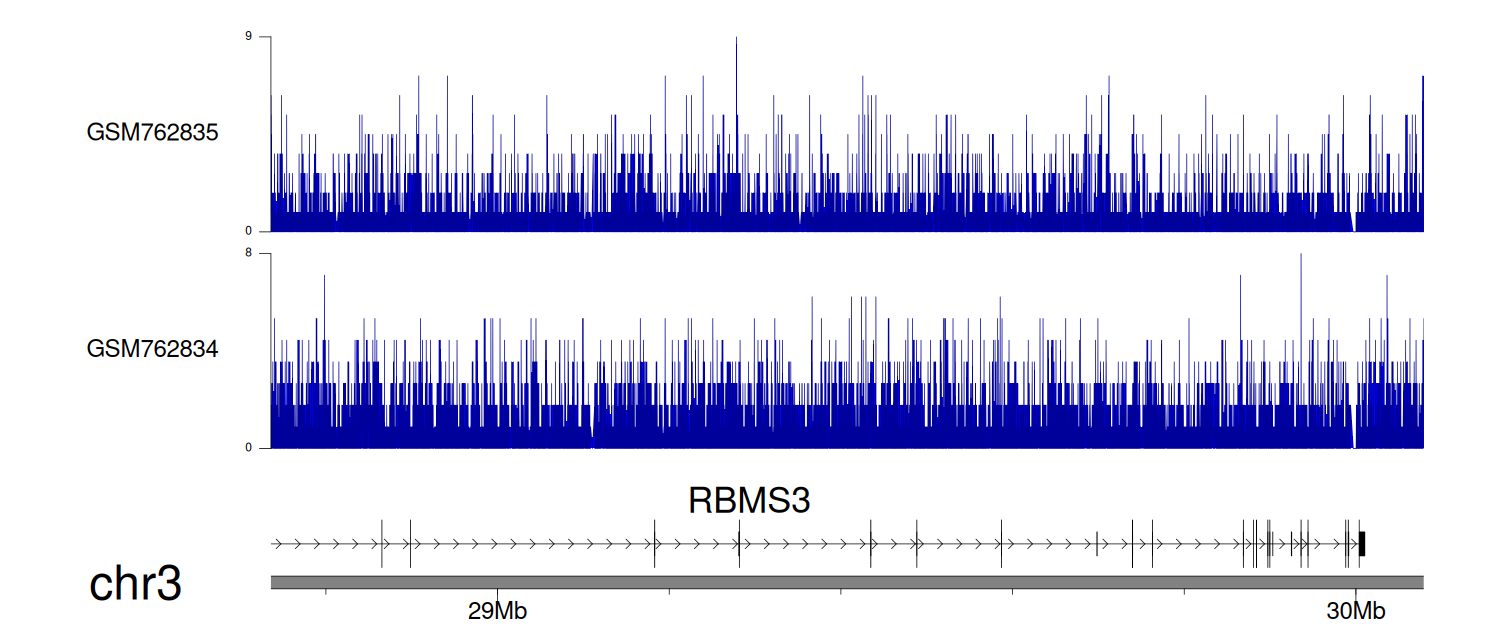 9
GSM762835
0
8
GSM762834
0
RBMS3
chr3
29Mb
30Mb